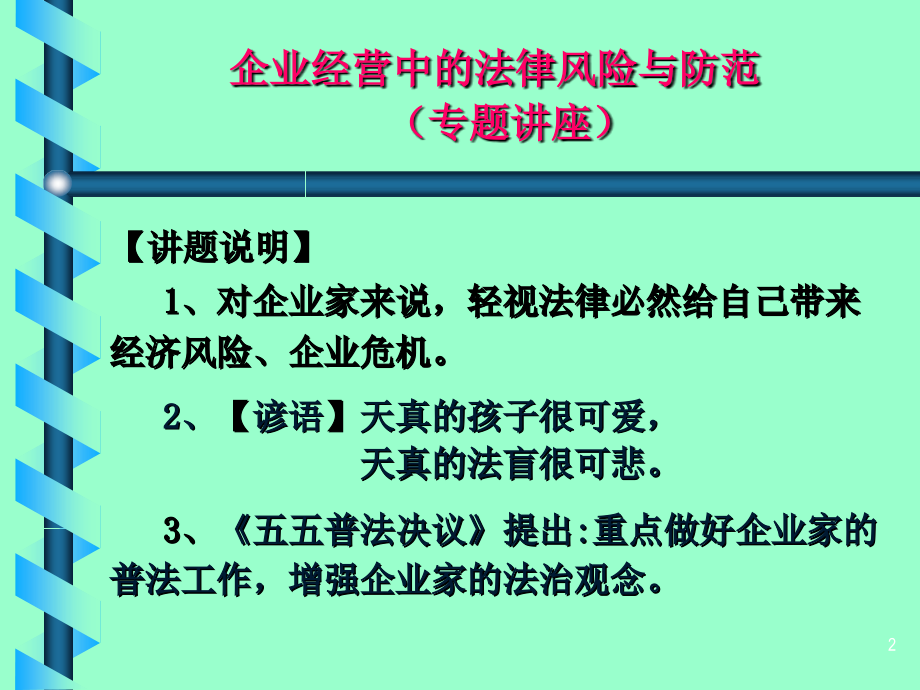 企业经营中的法律风险与防范
（专题讲座）

【讲题说明】

1、对企业家来说，轻视法律必然给自己带来经济风险、企业危机。

2、【谚语】天真的孩子很可爱，
天真的法盲很可悲。

3、《五五普法决议》提出:重点做好企业家的普法工作，增强企业家的法治观念。

2